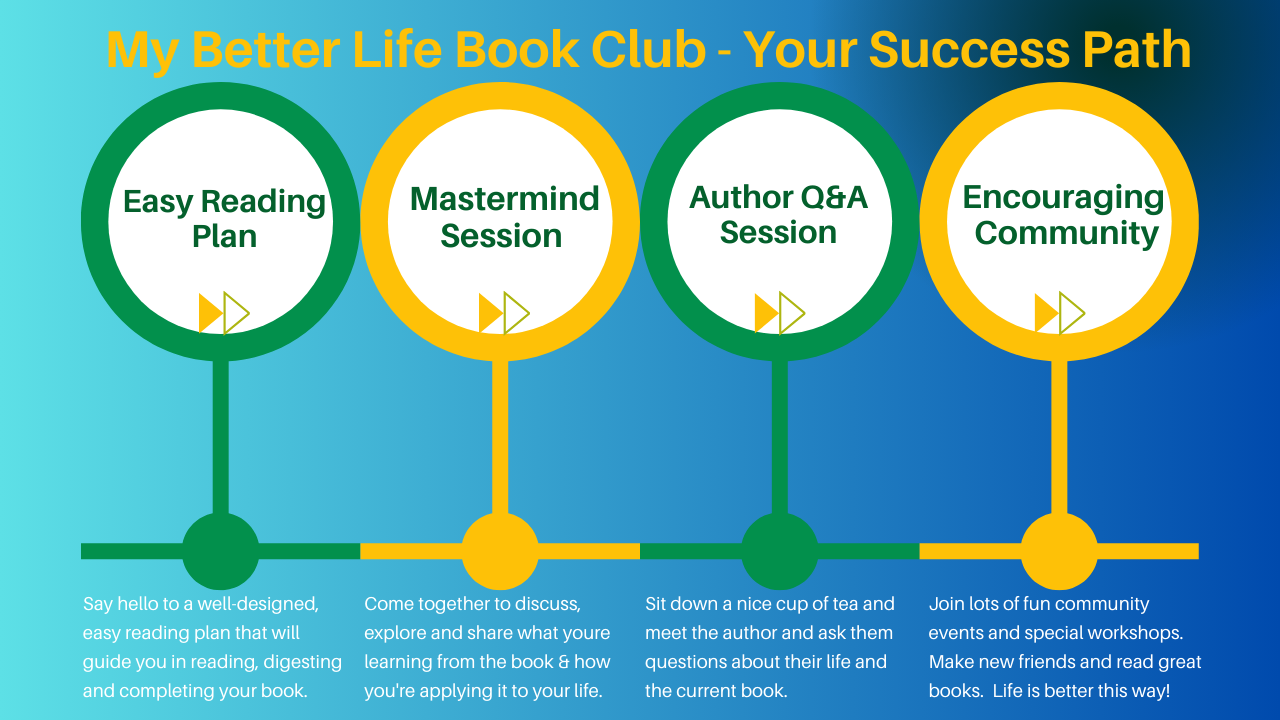 My Better Life Book Club - Your Success Path

Easy Reading Plan

Mastermind Session

Author Q&A Session

Encouraging Community

Say hello to a well-designed, easy reading plan that will guide you in reading, digesting and completing your book.

Come together to discuss, explore and share what youre learning from the book & how you're applying it to your life.

Sit down a nice cup of tea and meet the author and ask them questions about their life and the current book.

Join lots of fun community events and special workshops. Make new friends and read great books. Life is better this way!